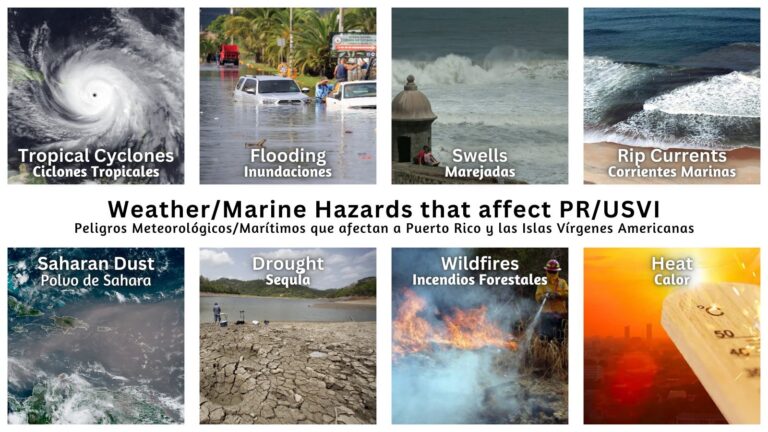 Tropical Cyclones
Ciclones Tropicales

Flooding
Inundaciones

Swells
Marejadas

Rip Currents
Corrientes Marinas

Weather/Marine Hazards that affect PR/USVI
Peligros Meteorológicos/Marítimos que afectan a Puerto Rico y las Islas Vírgenes Americanas

Saharan Dust
Polvo de Sahara

Drought
Sequía

Wildfires
Incendios Forestales

Heat
Calor

°C
50
40